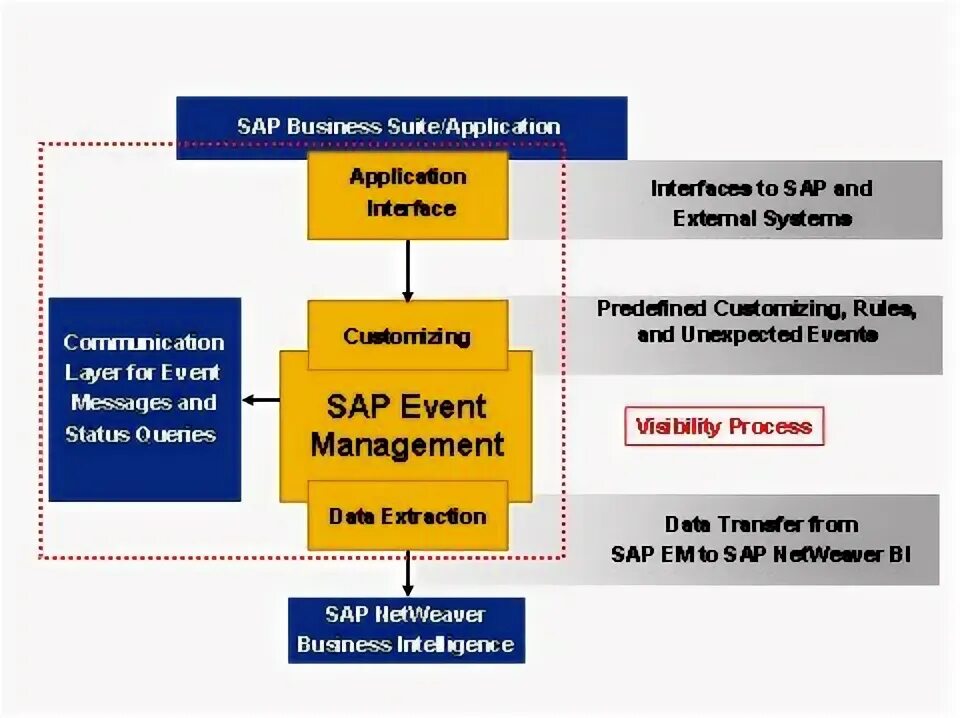 SAP Business Suite/Application

Application Interface

Interfaces to SAP and External Systems

Communication Layer for Event Messages and Status Queries

Customizing

Predefined Customizing, Rules, and Unexpected Events

SAP Event Management

Visibility Process

Data Extraction

Data Transfer from SAP EM to SAP NetWeaver BI

SAP NetWeaver Business Intelligence